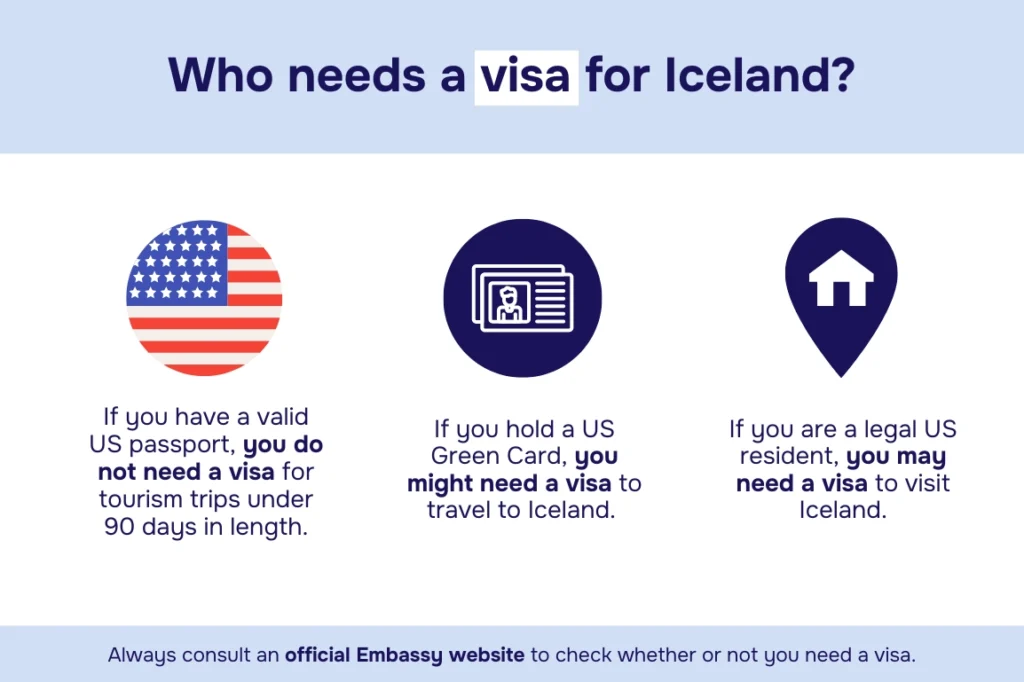 Who needs a visa for Iceland?

If you have a valid US passport, you do not need a visa for tourism trips under 90 days in length.

If you hold a US Green Card, you might need a visa to travel to Iceland.

If you are a legal US resident, you may need a visa to visit Iceland.

Always consult an official Embassy website to check whether or not you need a visa.